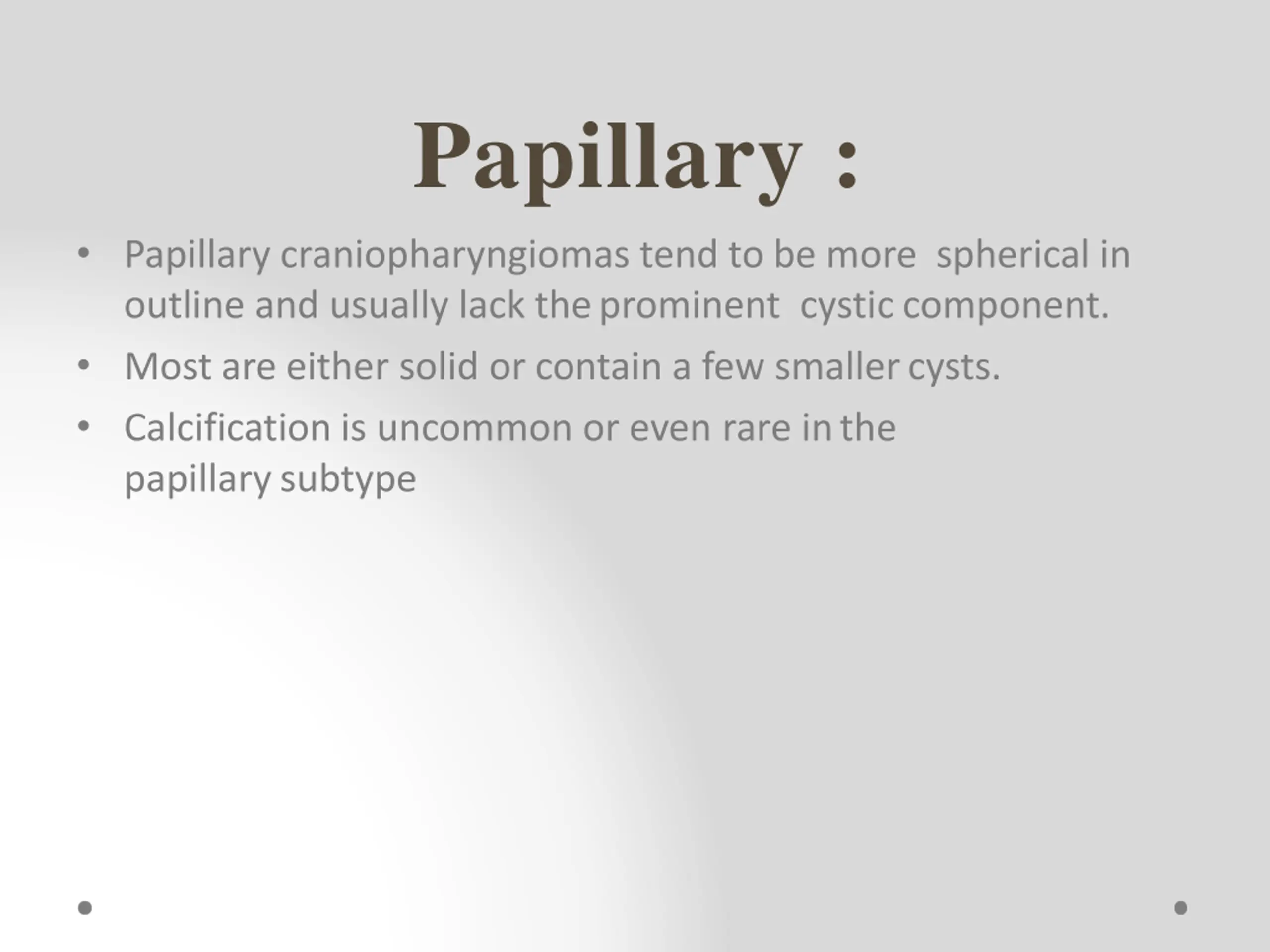 Papillary :

• Papillary craniopharyngiomas tend to be more spherical in outline and usually lack the prominent cystic component.
• Most are either solid or contain a few smaller cysts.
• Calcification is uncommon or even rare in the papillary subtype